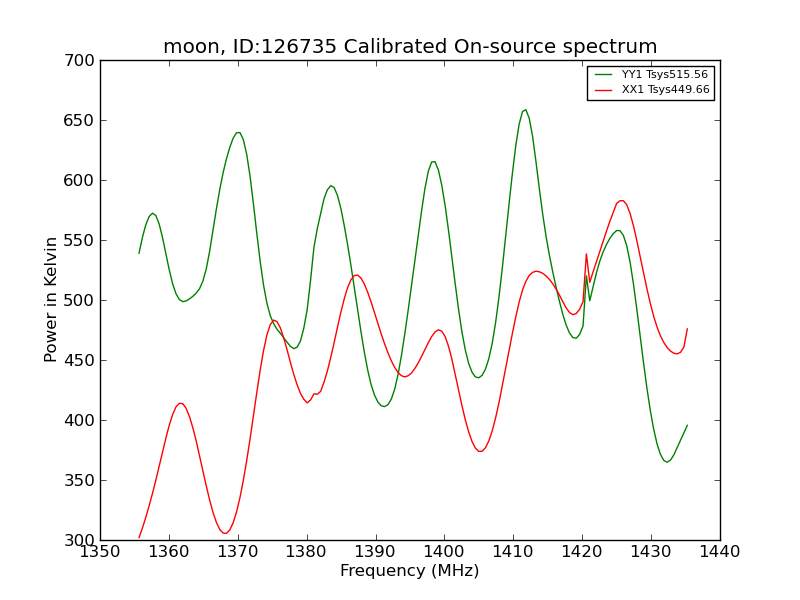 moon, ID:126735 Calibrated On-source spectrum

YY1 Tsys515.56
XX1 Tsys449.66

Power in Kelvin

700
650
600
550
500
450
400
350
300

1350 1360 1370 1380 1390 1400 1410 1420 1430 1440

Frequency (MHz)